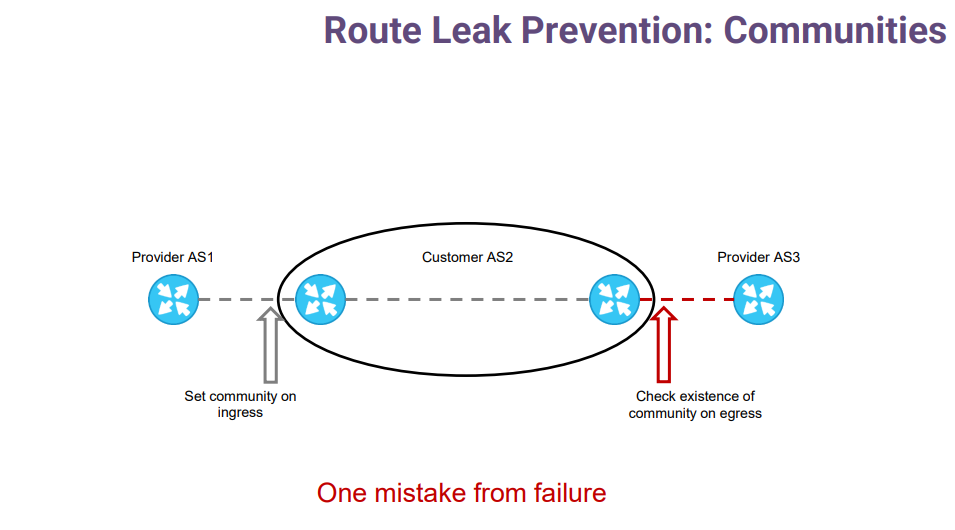 Route Leak Prevention: Communities

Provider AS1

Customer AS2

Provider AS3

Set community on ingress

Check existence of community on egress

One mistake from failure